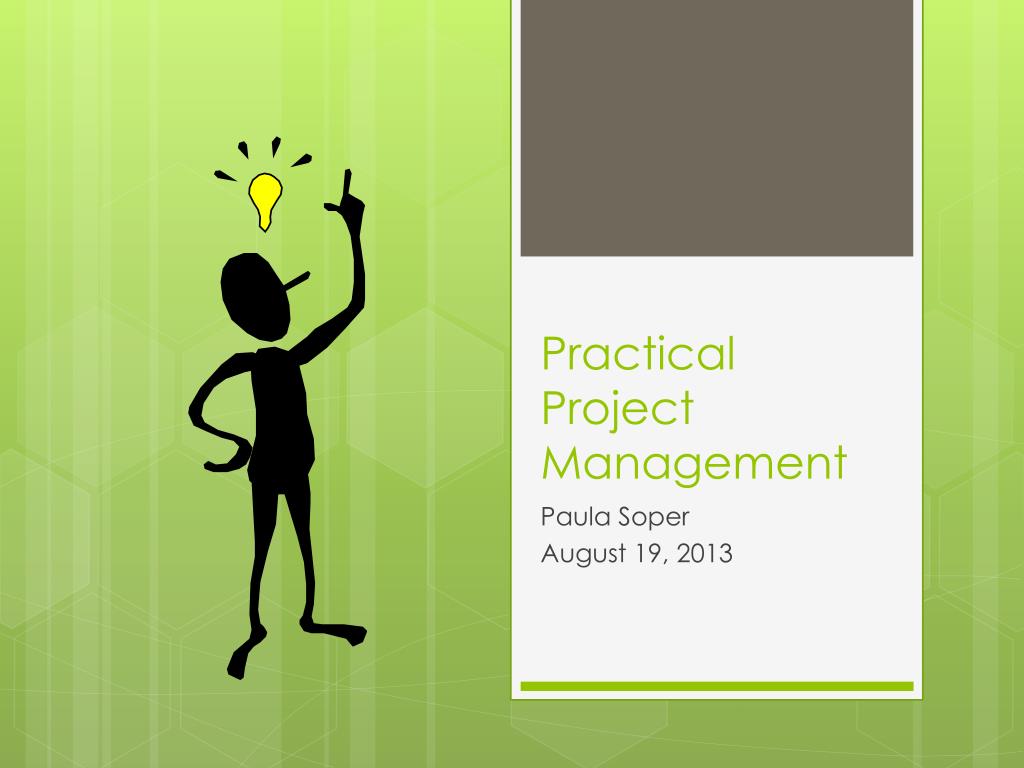 Practical Project Management

Paula Soper
August 19, 2013